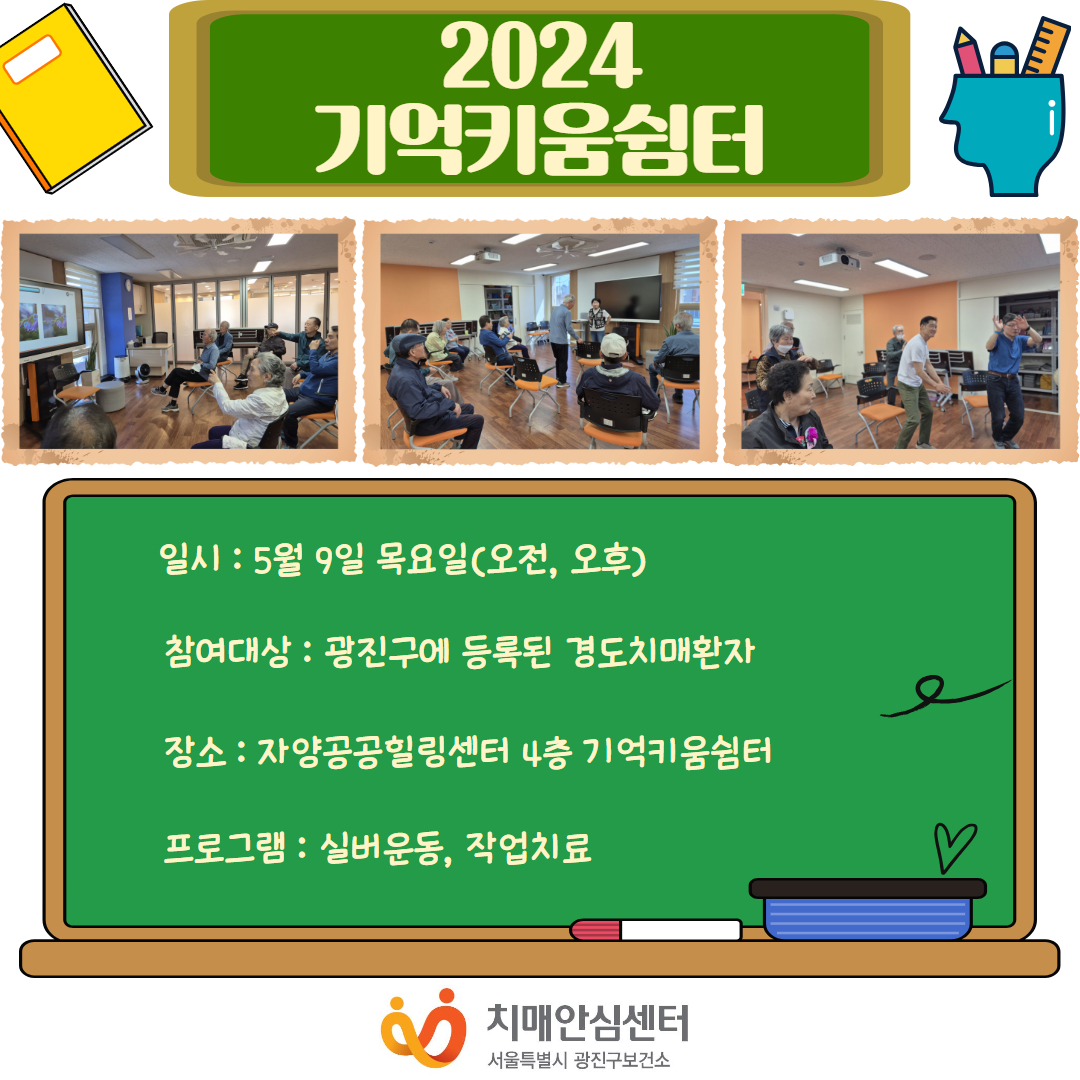 2024
기억키움쉼터

일시 : 5월 9일 목요일(오전, 오후)

참여대상 : 광진구에 등록된 경도치매환자

장소 : 자양공공힐링센터 4층 기억키움쉼터

프로그램 : 실버운동, 작업치료

치매안심센터
서울특별시 광진구보건소